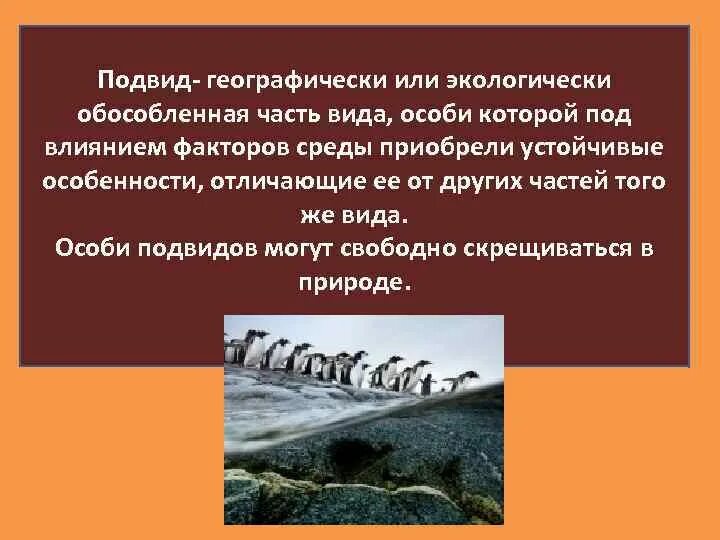 Подвид- географически или экологически обособленная часть вида, особи которой под влиянием факторов среды приобрели устойчивые особенности, отличающие ее от других частей того же вида.

Особи подвидов могут свободно скрещиваться в природе.